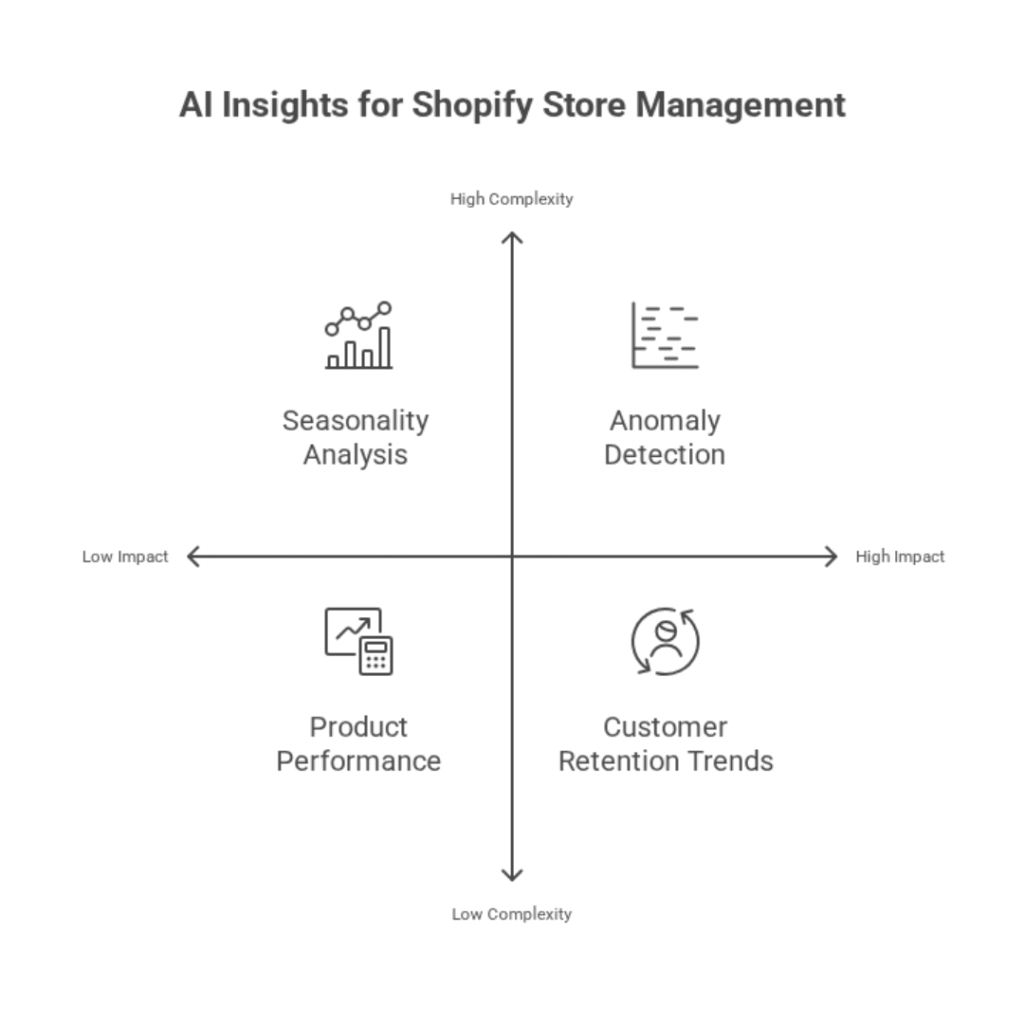 AI Insights for Shopify Store Management

High Complexity

Seasonality Analysis

Anomaly Detection

Low Impact

High Impact

Product Performance

Customer Retention Trends

Low Complexity